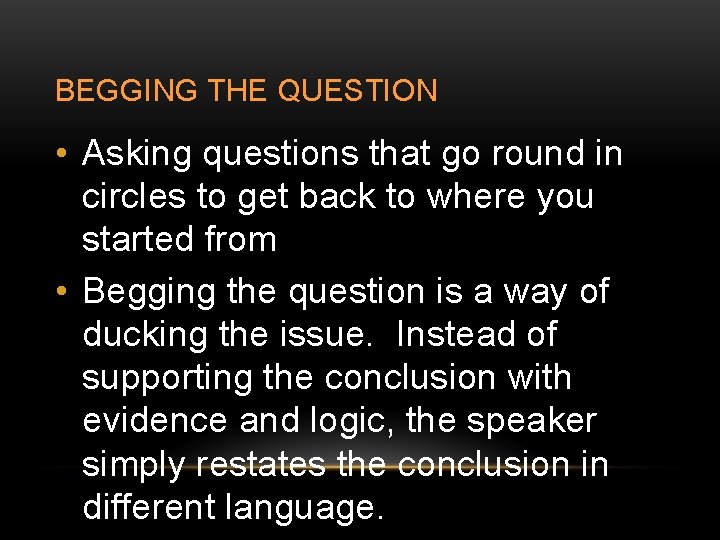 BEGGING THE QUESTION

• Asking questions that go round in circles to get back to where you started from

• Begging the question is a way of ducking the issue. Instead of supporting the conclusion with evidence and logic, the speaker simply restates the conclusion in different language.